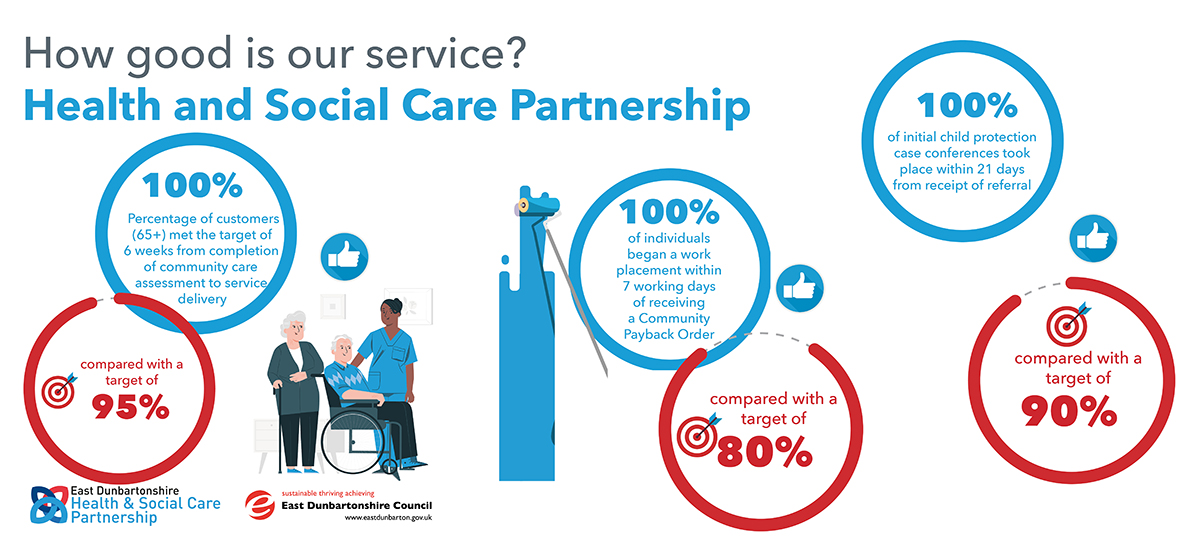 How good is our service?
Health and Social Care Partnership

100%
Percentage of customers (65+) met the target of 6 weeks from completion of community care assessment to service delivery

compared with a target of
95%

100%
of individuals began a work placement within 7 working days of receiving a Community Payback Order

compared with a target of
80%

100%
of initial child protection case conferences took place within 21 days from receipt of referral

compared with a target of
90%

East Dunbartonshire
Health & Social Care Partnership

sustainable thriving achieving
East Dunbartonshire Council
www.eastdunbarton.gov.uk